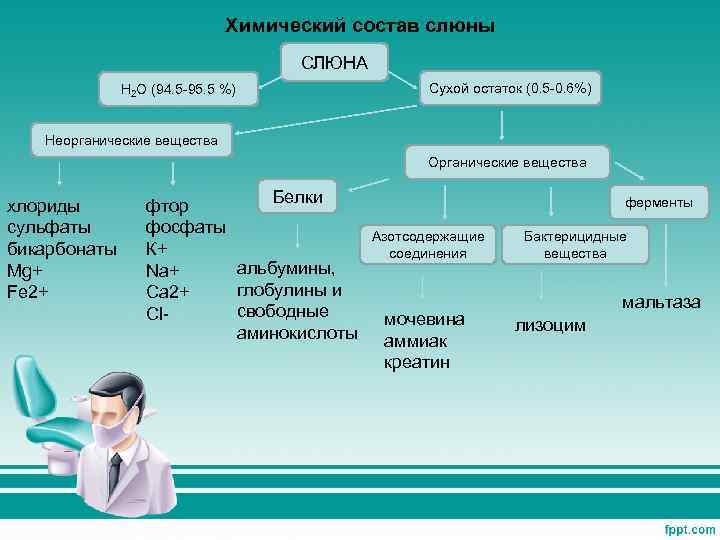 Химический состав слюны

СЛЮНА

$H_2O$ (94.5-95.5 %)

Сухой остаток (0.5-0.6%)

Неорганические вещества

Органические вещества

хлориды
сульфаты
бикарбонаты
Mg+
Fe2+

фтор
фосфаты
К+
Na+
Ca2+
Cl-

Белки

альбумины, глобулины и свободные аминокислоты

Азотсодержащие соединения

мочевина
аммиак
креатин

Бактерицидные вещества

лизоцим

ферменты

мальтаза

fppt.com